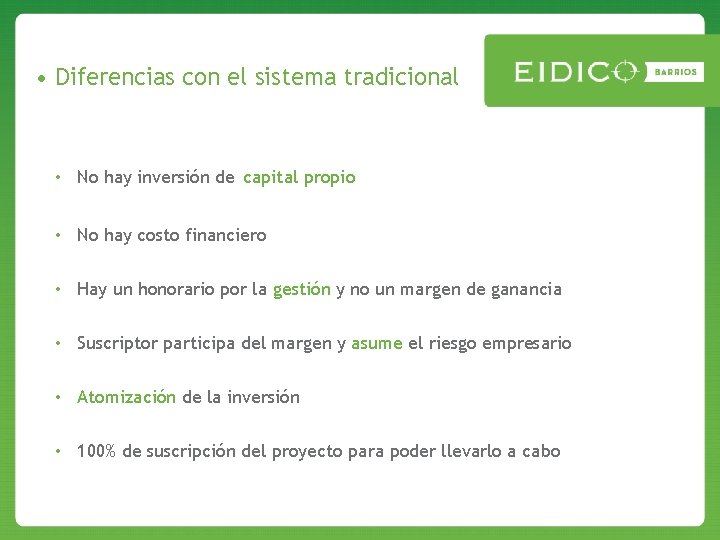 • Diferencias con el sistema tradicional

EIDICO BARRIOS

• No hay inversión de capital propio

• No hay costo financiero

• Hay un honorario por la gestión y no un margen de ganancia

• Suscriptor participa del margen y asume el riesgo empresario

• Atomización de la inversión

• 100% de suscripción del proyecto para poder llevarlo a cabo